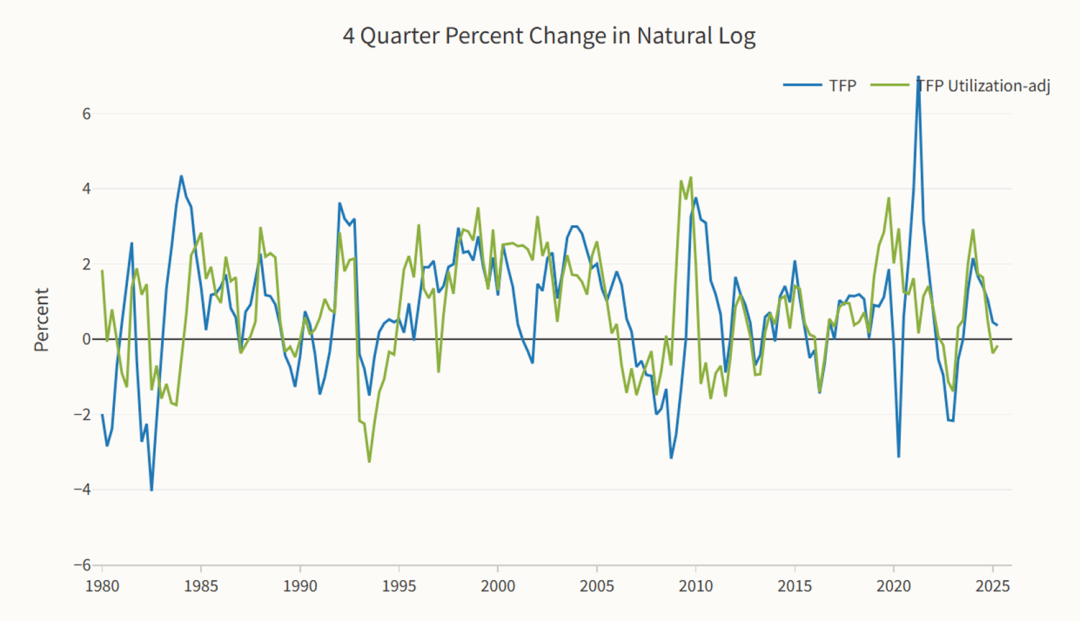 4 Quarter Percent Change in Natural Log

TFP
TFP Utilization-adj

Percent

6
4
2
0
−2
−4
−6

1980
1985
1990
1995
2000
2005
2010
2015
2020
2025